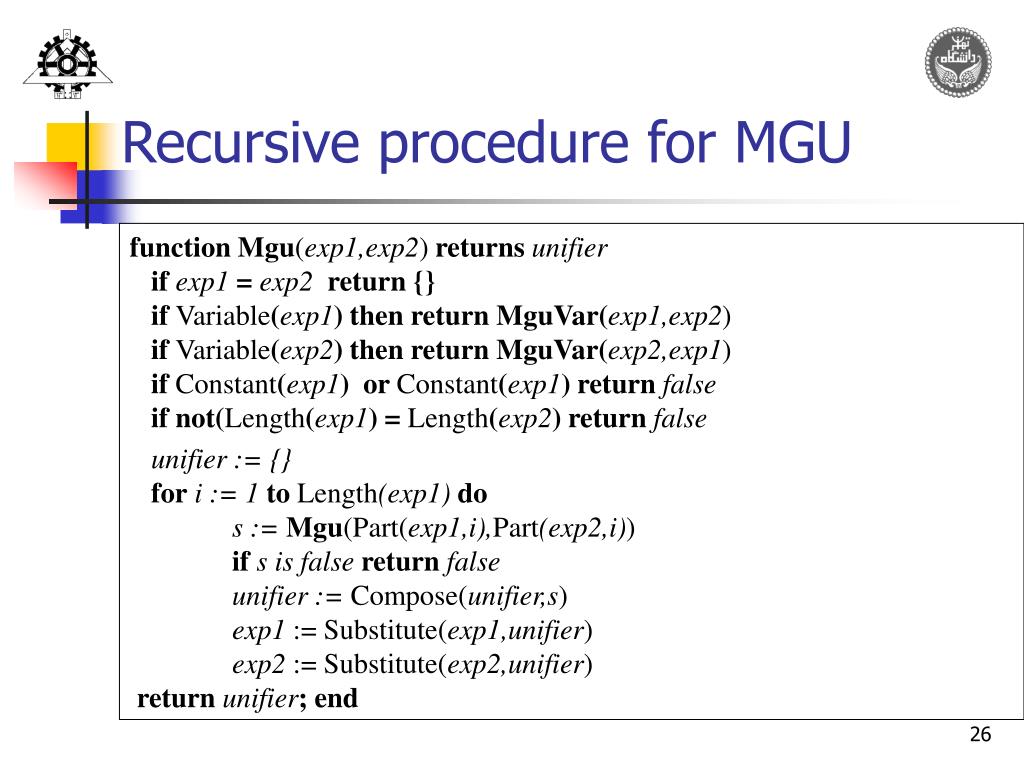 Recursive procedure for MGU

function Mgu(exp1,exp2) returns unifier
if exp1 = exp2 return {}
if Variable(exp1) then return MguVar(exp1,exp2)
if Variable(exp2) then return MguVar(exp2,exp1)
if Constant(exp1) or Constant(exp1) return false
if not(Length(exp1) = Length(exp2) return false
unifier := {}
for i := 1 to Length(exp1) do
s := Mgu(Part(exp1,i),Part(exp2,i))
if s is false return false
unifier := Compose(unifier,s)
exp1 := Substitute(exp1,unifier)
exp2 := Substitute(exp2,unifier)
return unifier; end

26